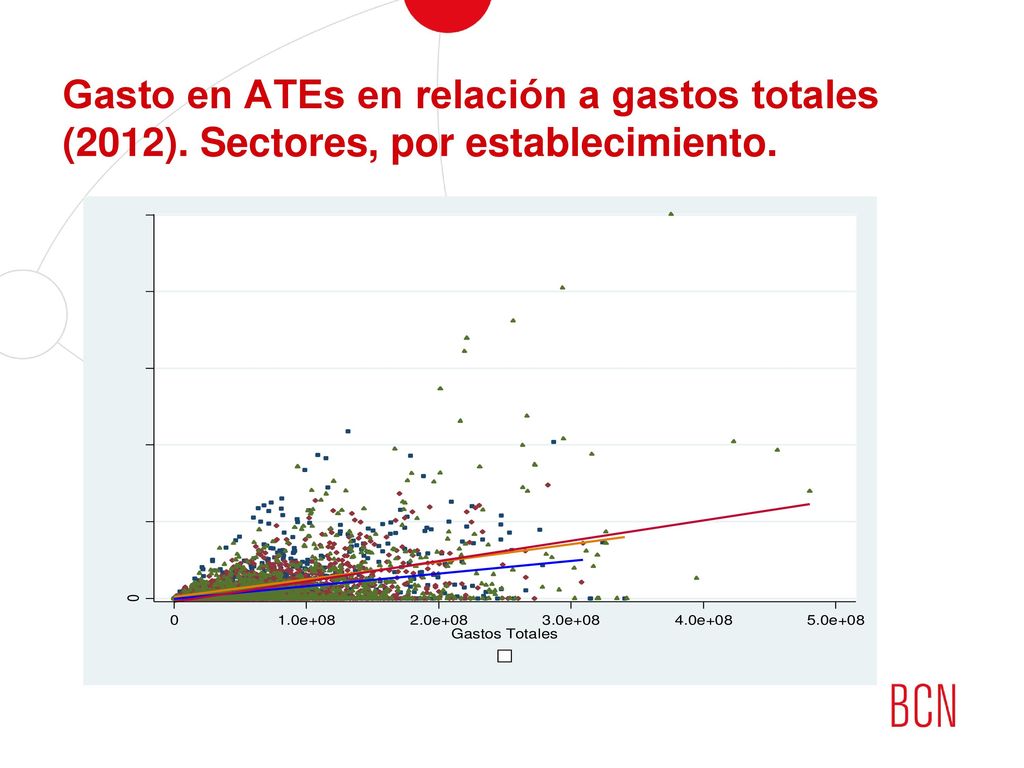 Gasto en ATEs en relación a gastos totales (2012). Sectores, por establecimiento.

0

0
1.0e+08
2.0e+08
3.0e+08
4.0e+08
5.0e+08
Gastos Totales

BCN